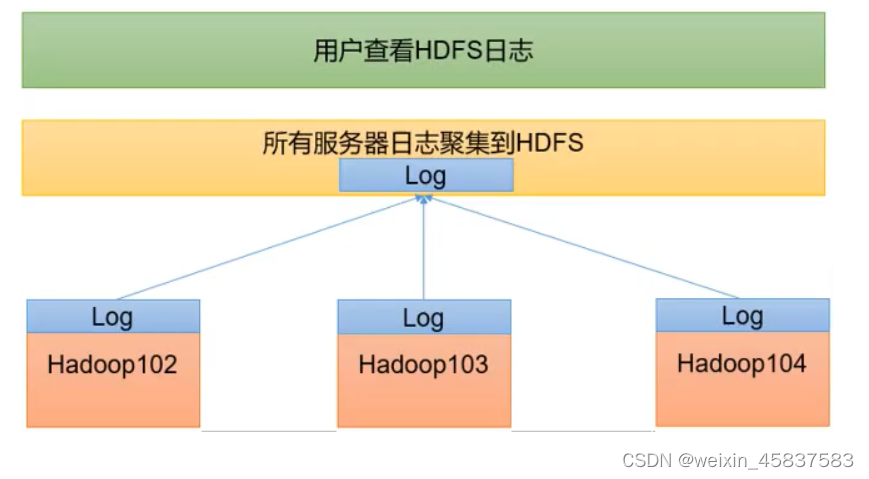 用户查看HDFS日志

所有服务器日志聚集到HDFS

Log

Log

Hadoop102

Log

Hadoop103

Log

Hadoop104

CSDN @weixin_45837583